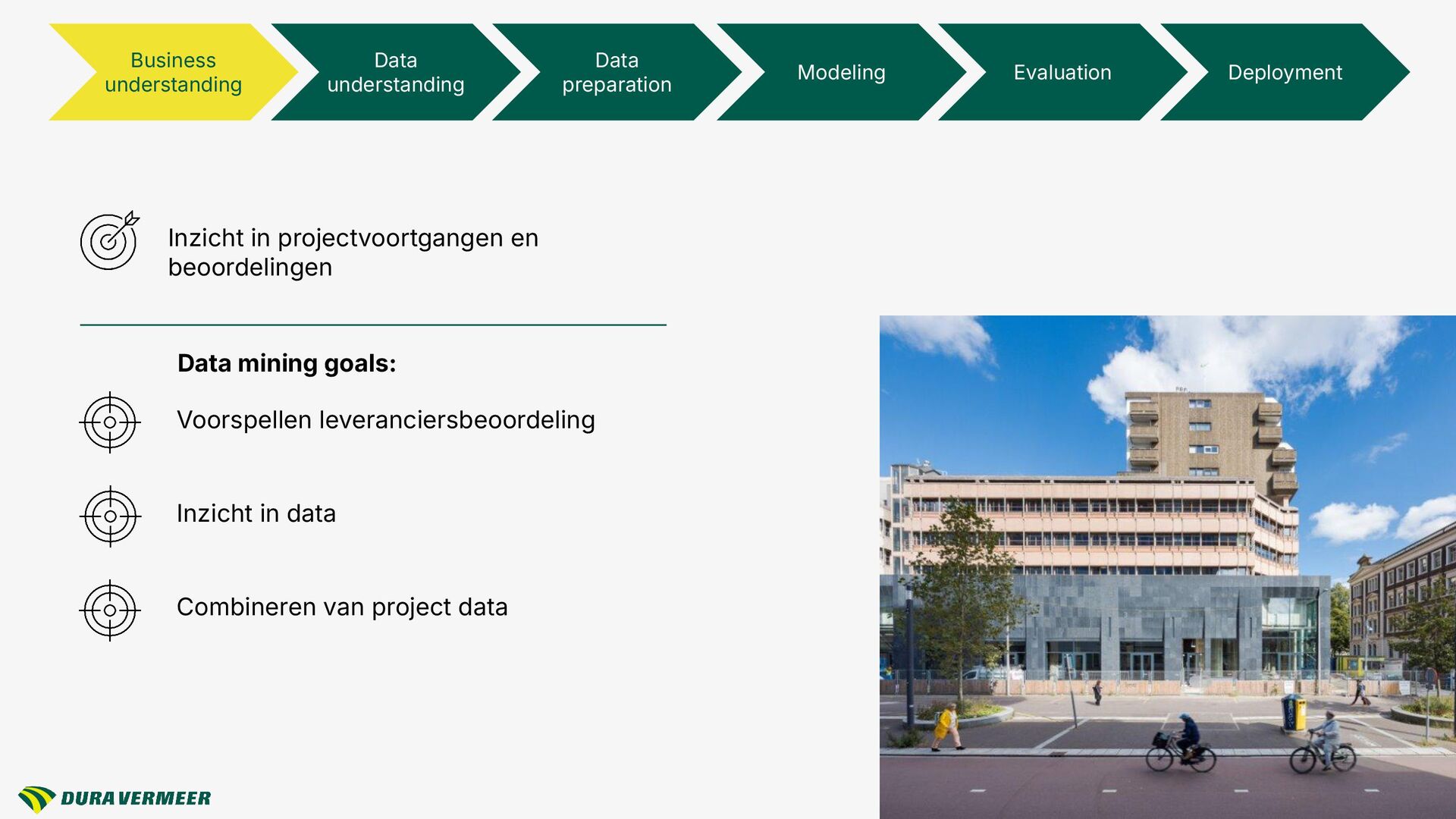 Business understanding

Data understanding

Data preparation

Modeling

Evaluation

Deployment

Inzicht in projectvoortgangen en beoordelingen

Data mining goals:

Voorspellen leveranciersbeoordeling

Inzicht in data

Combineren van project data

DURA VERMEER